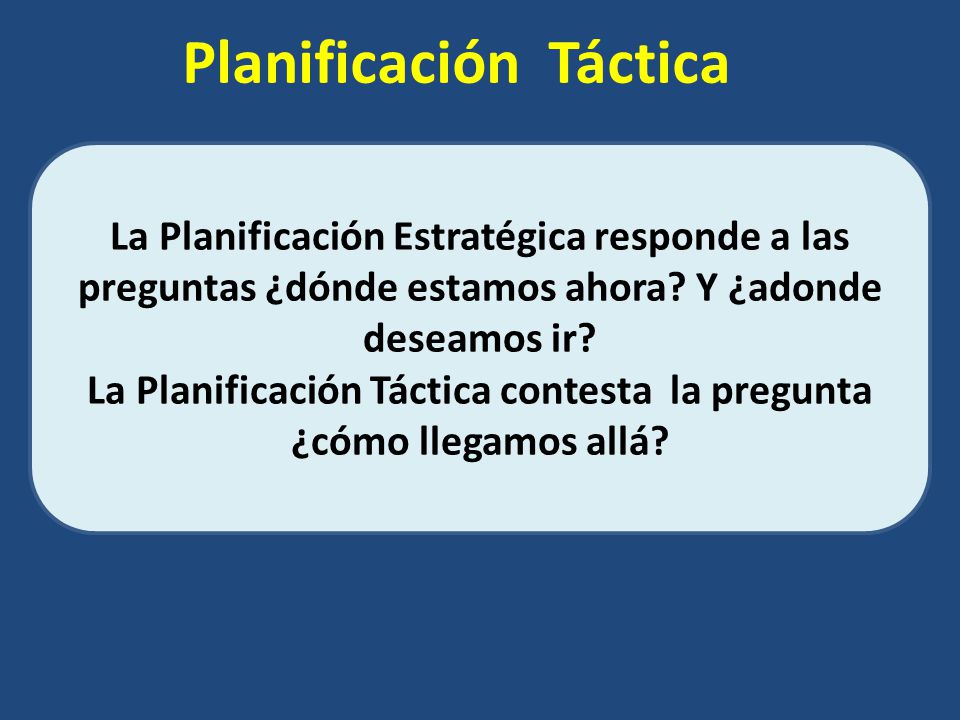 Planificación Táctica

La Planificación Estratégica responde a las preguntas ¿dónde estamos ahora? Y ¿adonde deseamos ir?
La Planificación Táctica contesta la pregunta ¿cómo llegamos allá?